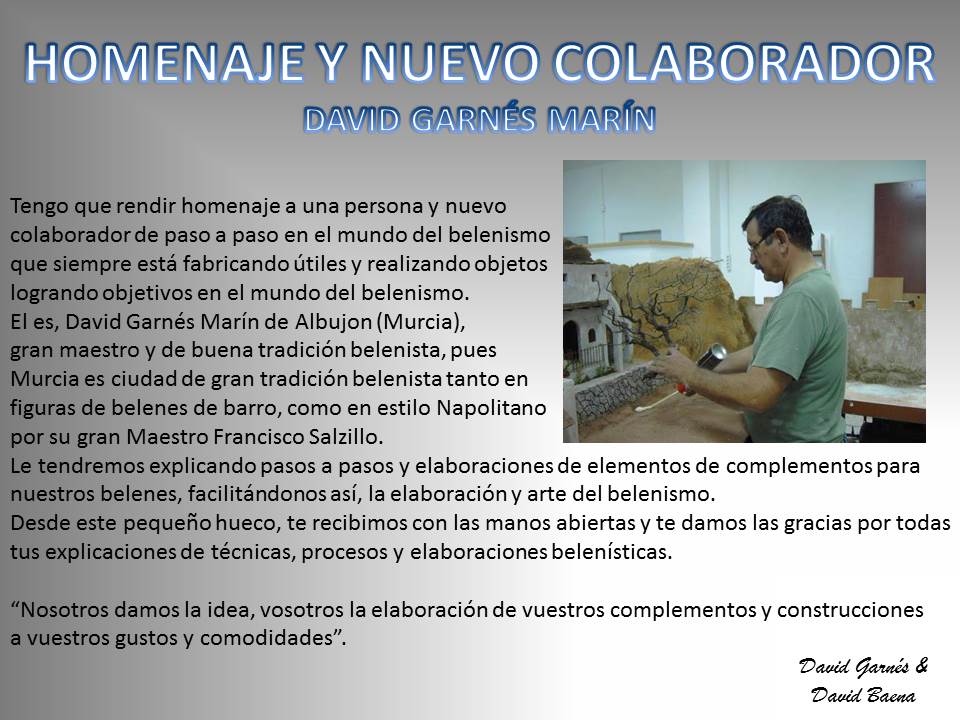 HOMENAJE Y NUEVO COLABORADOR
DAVID GARNÉS MARÍN

Tengo que rendir homenaje a una persona y nuevo colaborador de paso a paso en el mundo del belenismo que siempre está fabricando útiles y realizando objetos logrando objetivos en el mundo del belenismo.
El es, David Garnés Marín de Albujon (Murcia), gran maestro y de buena tradición belenista, pues Murcia es ciudad de gran tradición belenista tanto en figuras de belenes de barro, como en estilo Napolitano por su gran Maestro Francisco Salzillo.
Le tendremos explicando pasos a pasos y elaboraciones de elementos de complementos para nuestros belenes, facilitándonos así, la elaboración y arte del belenismo.
Desde este pequeño hueco, te recibimos con las manos abiertas y te damos las gracias por todas tus explicaciones de técnicas, procesos y elaboraciones belenísticas.

“Nosotros damos la idea, vosotros la elaboración de vuestros complementos y construcciones a vuestros gustos y comodidades”.

David Garnés &
David Baena